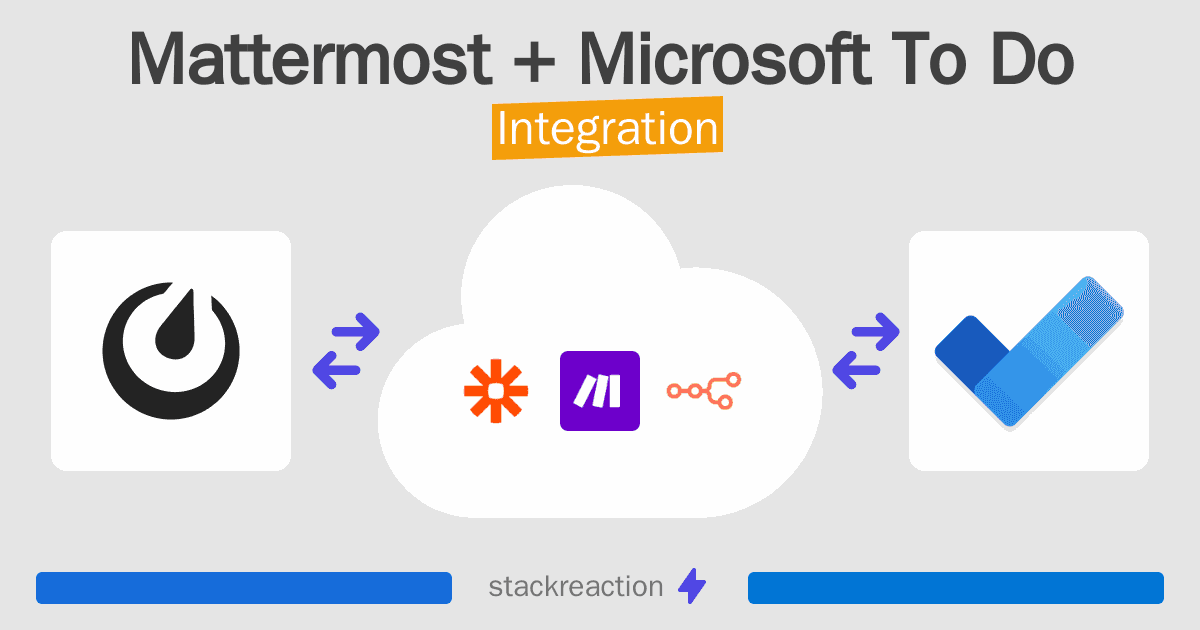 Mattermost + Microsoft To Do
Integration

stackreaction